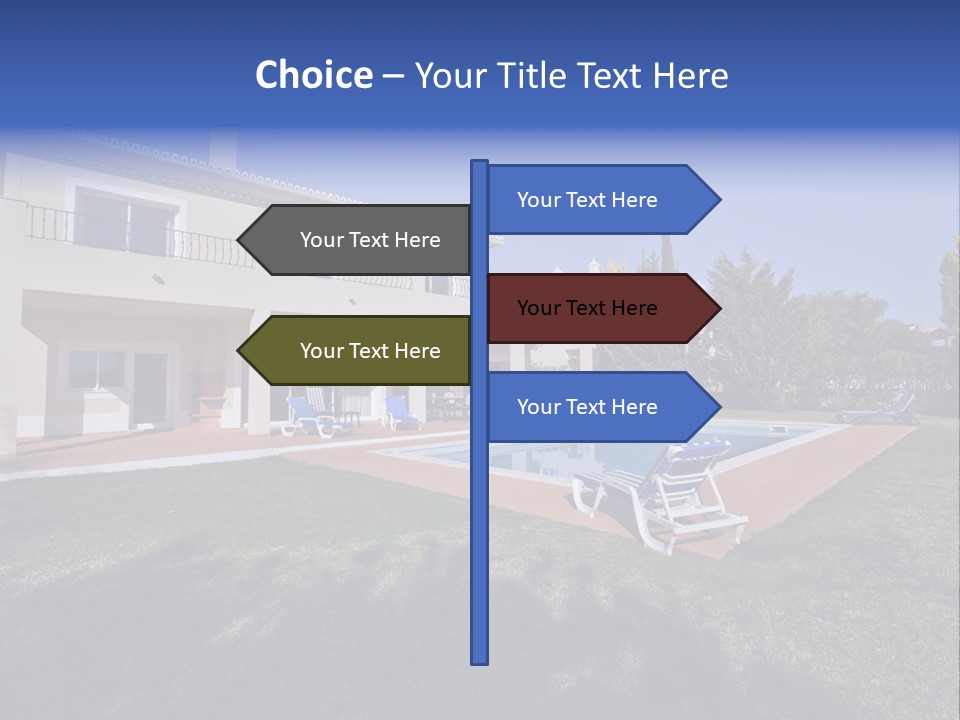 Choice – Your Title Text Here

Your Text Here

Your Text Here

Your Text Here

Your Text Here

Your Text Here